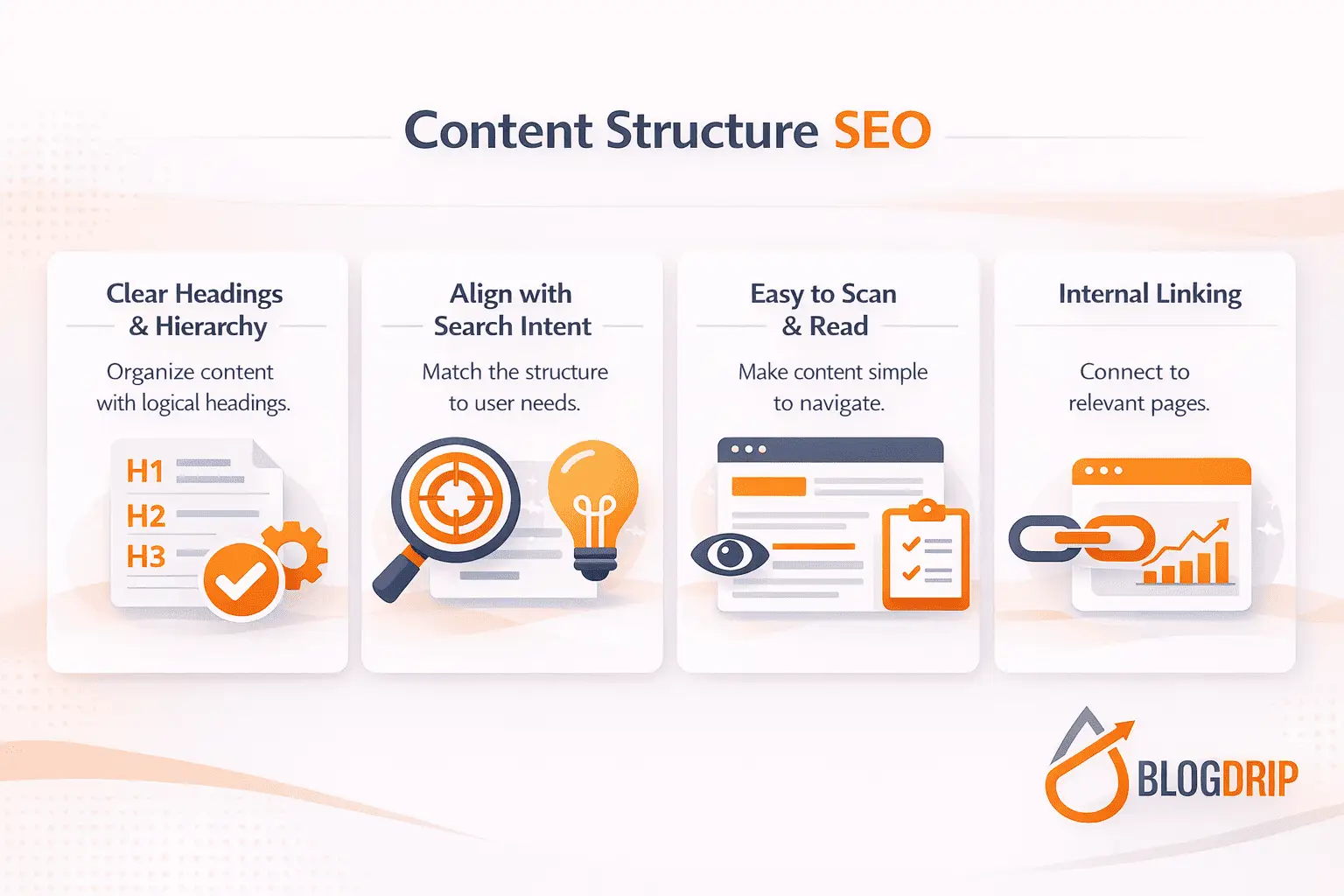 Content Structure SEO

Clear Headings & Hierarchy

Organize content with logical headings.

H1
H2
H3

Align with Search Intent

Match the structure to user needs.

Easy to Scan & Read

Make content simple to navigate.

Internal Linking

Connect to relevant pages.

BLOGDRIP